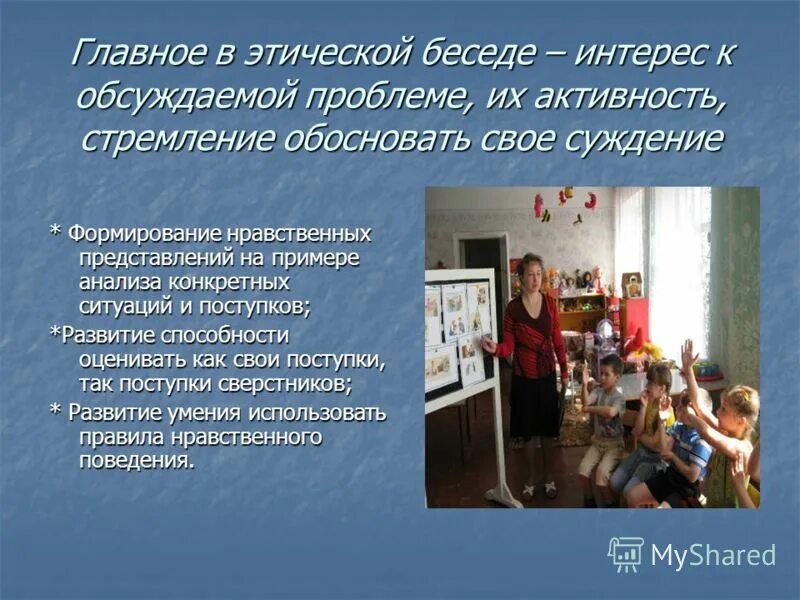 Главное в этической беседе – интерес к обсуждаемой проблеме, их активность, стремление обосновать свое суждение

* Формирование нравственных представлений на примере анализа конкретных ситуаций и поступков;

*Развитие способности оценивать как свои поступки, так поступки сверстников;

* Развитие умения использовать правила нравственного поведения.

MyShared